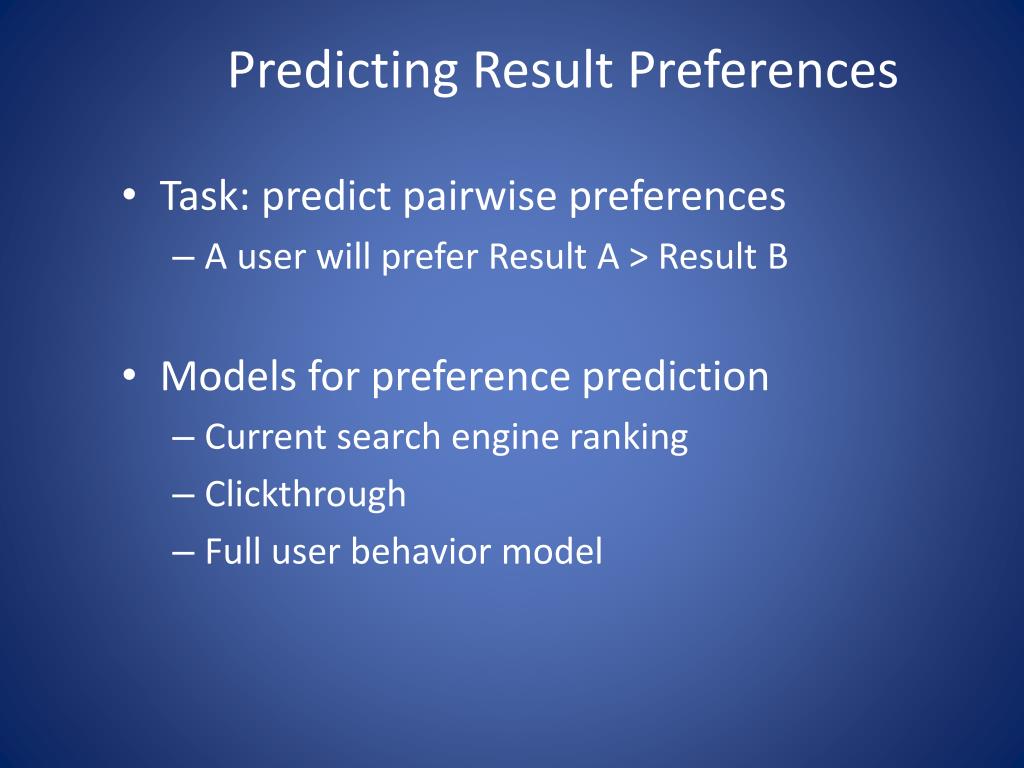 Predicting Result Preferences

• Task: predict pairwise preferences
– A user will prefer Result A > Result B

• Models for preference prediction
– Current search engine ranking
– Clickthrough
– Full user behavior model